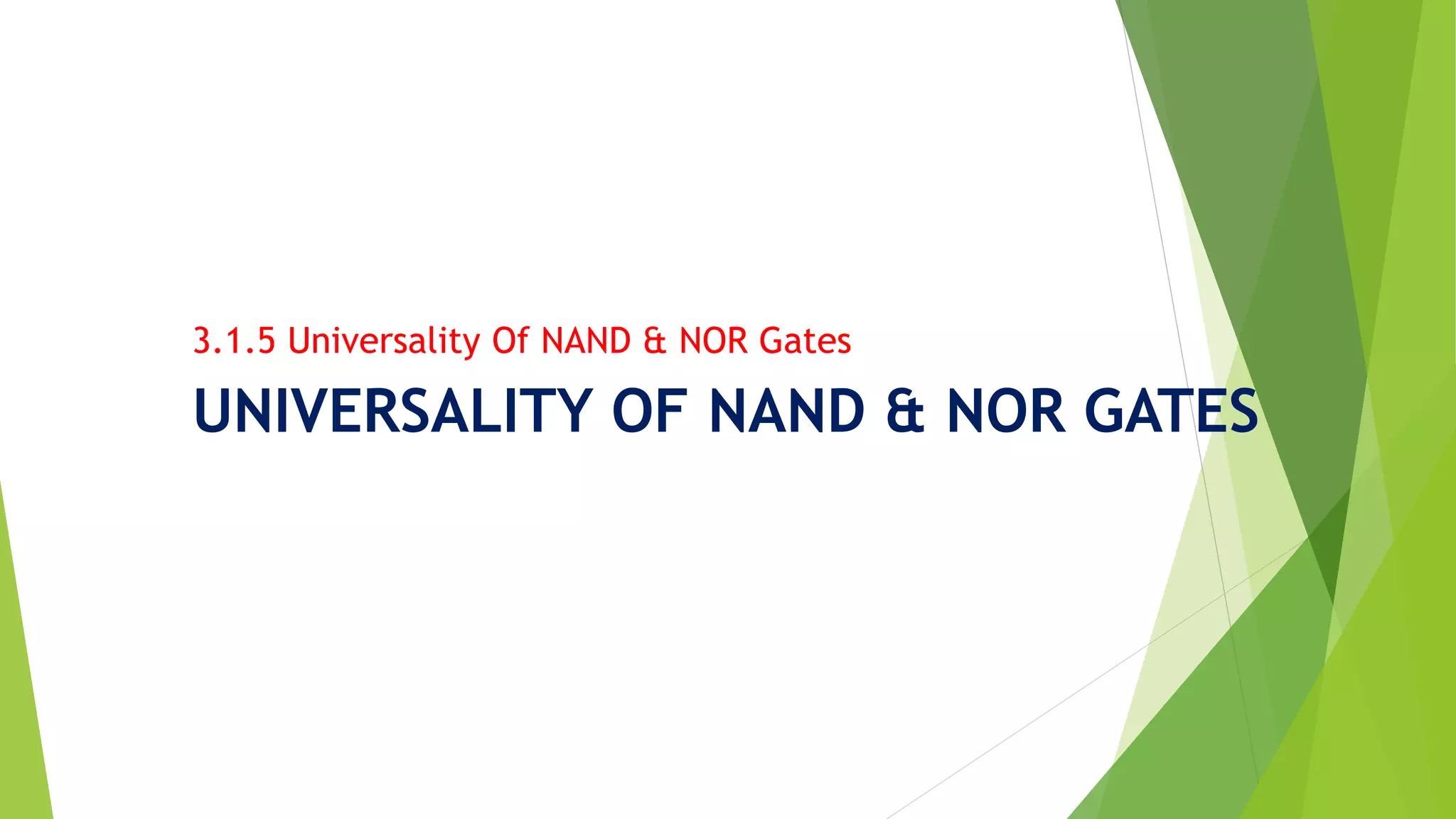 3.1.5 Universality Of NAND & NOR Gates

UNIVERSALITY OF NAND & NOR GATES